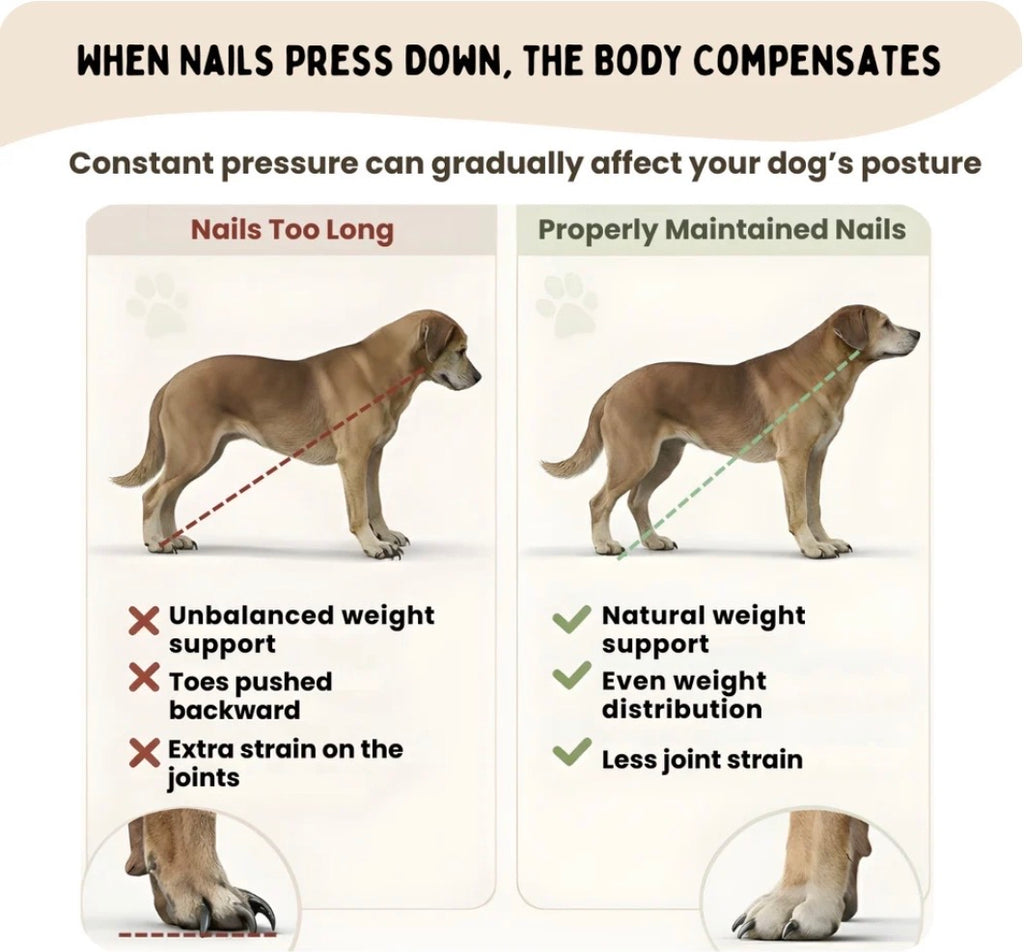 WHEN NAILS PRESS DOWN, THE BODY COMPENSATES

Constant pressure can gradually affect your dog's posture

Nails Too Long

Unbalanced weight support

Toes pushed backward

Extra strain on the joints

Properly Maintained Nails

Natural weight support

Even weight distribution

Less joint strain